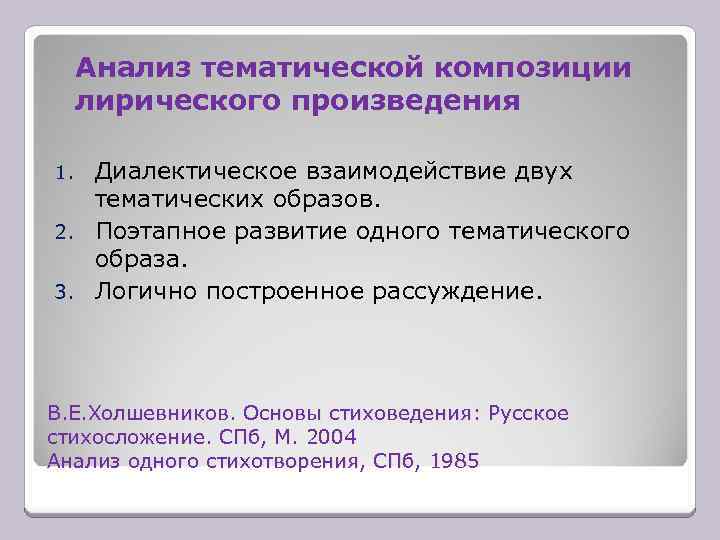 Анализ тематической композиции лирического произведения

1. Диалектическое взаимодействие двух тематических образов.
2. Поэтапное развитие одного тематического образа.
3. Логично построенное рассуждение.

В.Е.Холшевников. Основы стиховедения: Русское стихосложение. СПб, М. 2004
Анализ одного стихотворения, СПб, 1985